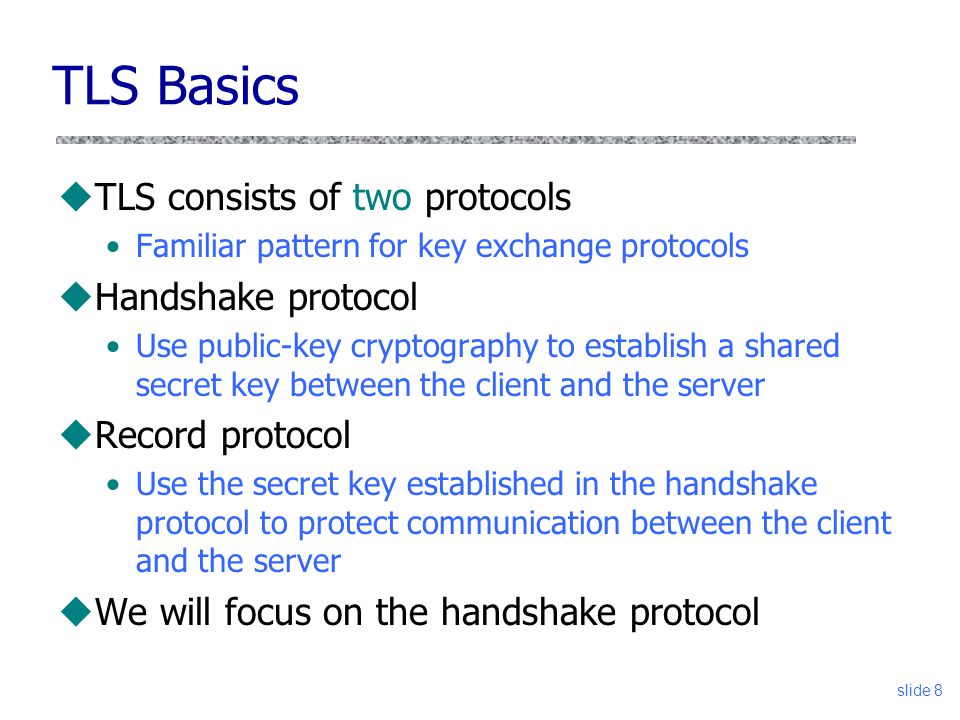 TLS Basics

◆TLS consists of two protocols

• Familiar pattern for key exchange protocols

◆Handshake protocol

• Use public-key cryptography to establish a shared secret key between the client and the server

◆Record protocol

• Use the secret key established in the handshake protocol to protect communication between the client and the server

◆We will focus on the handshake protocol

slide 8